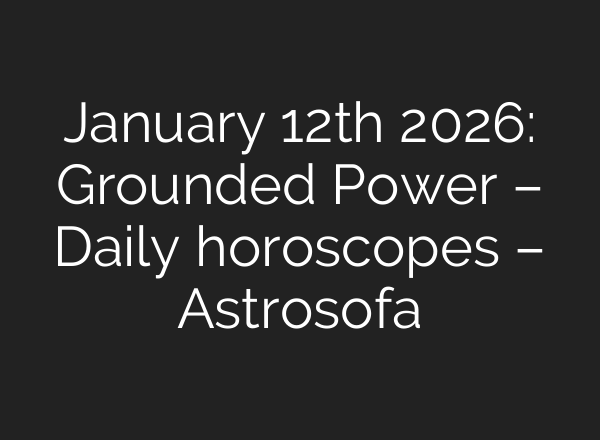 January 12th 2026: Grounded Power – Daily horoscopes – Astrosofa